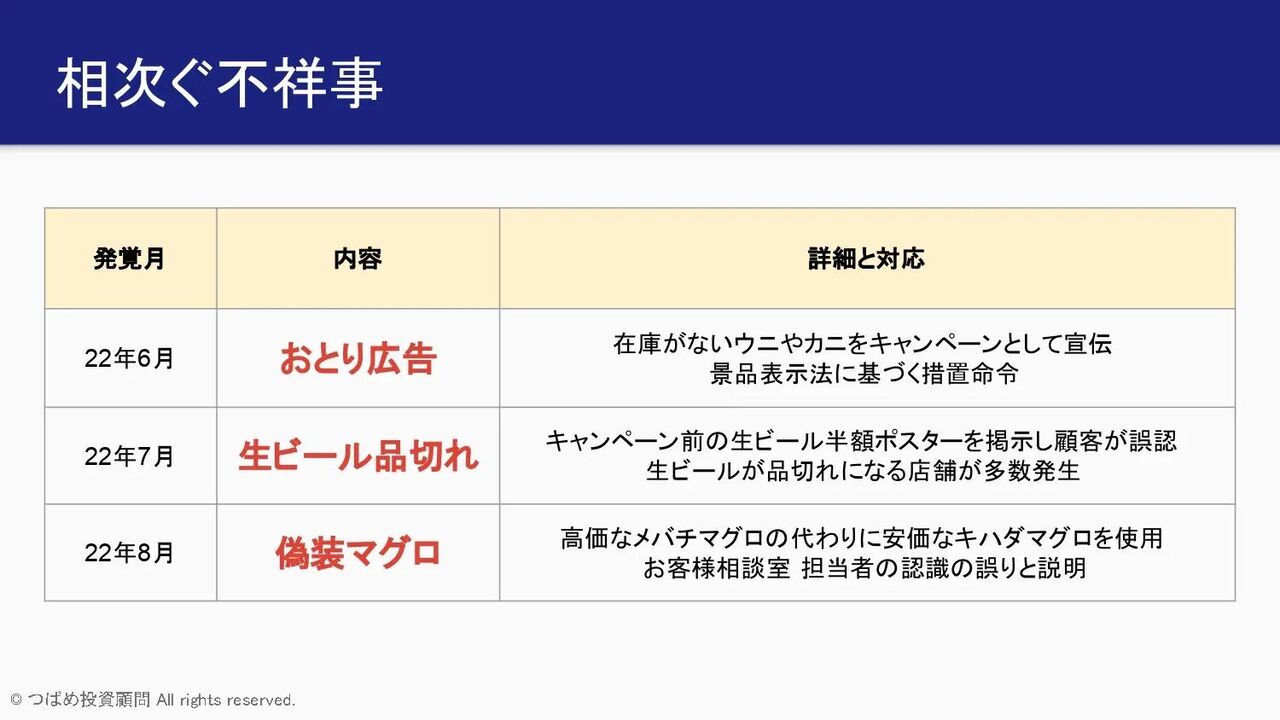 相次ぐ不祥事

| 発覚月 | 内容 | 詳細と対応 |
|---|---|---|
| 22年6月 | おとり広告 | 在庫がないウニやカニをキャンペーンとして宣伝 景品表示法に基づく措置命令 |
| 22年7月 | 生ビール品切れ | キャンペーン前の生ビール半額ポスターを掲示し顧客が誤認 生ビールが品切れになる店舗が多数発生 |
| 22年8月 | 偽装マグロ | 高価なメバチマグロの代わりに安価なキハダマグロを使用 お客様相談室 担当者の認識の誤りと説明 |

© つばめ投資顧問 All rights reserved.